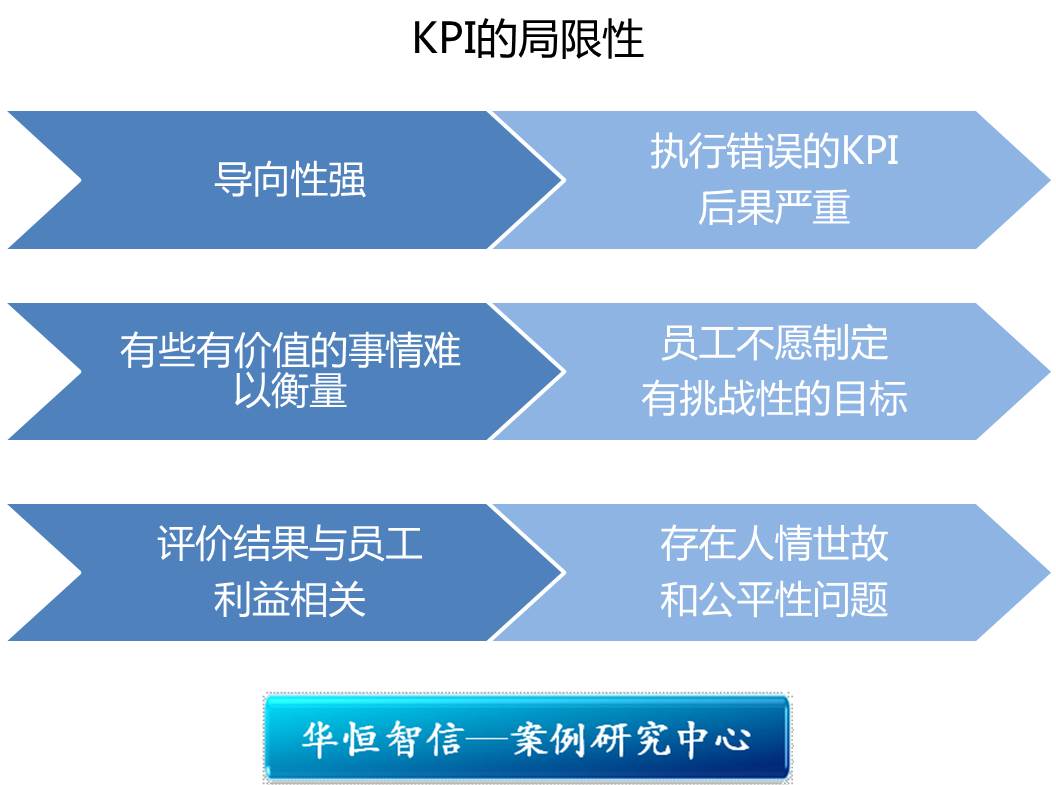 KPI的局限性

导向性强

执行错误的KPI
后果严重

有些有价值的事情难以衡量

员工不愿制定
有挑战性的目标

评价结果与员工
利益相关

存在人情世故
和公平性问题

华恒智信—案例研究中心